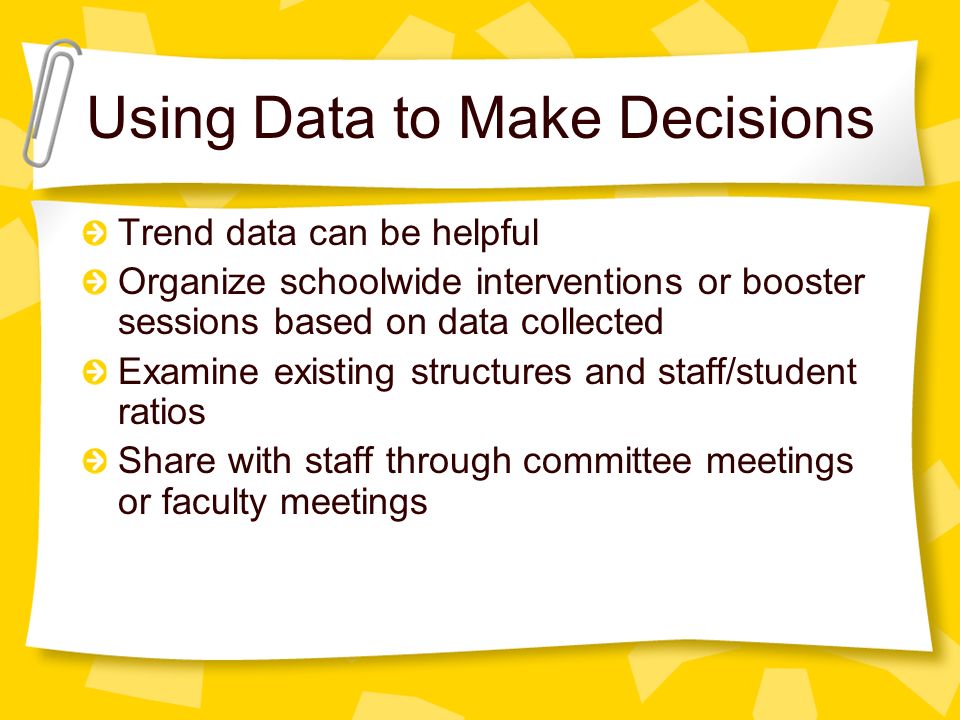 Using Data to Make Decisions

Trend data can be helpful

Organize schoolwide interventions or booster sessions based on data collected

Examine existing structures and staff/student ratios

Share with staff through committee meetings or faculty meetings